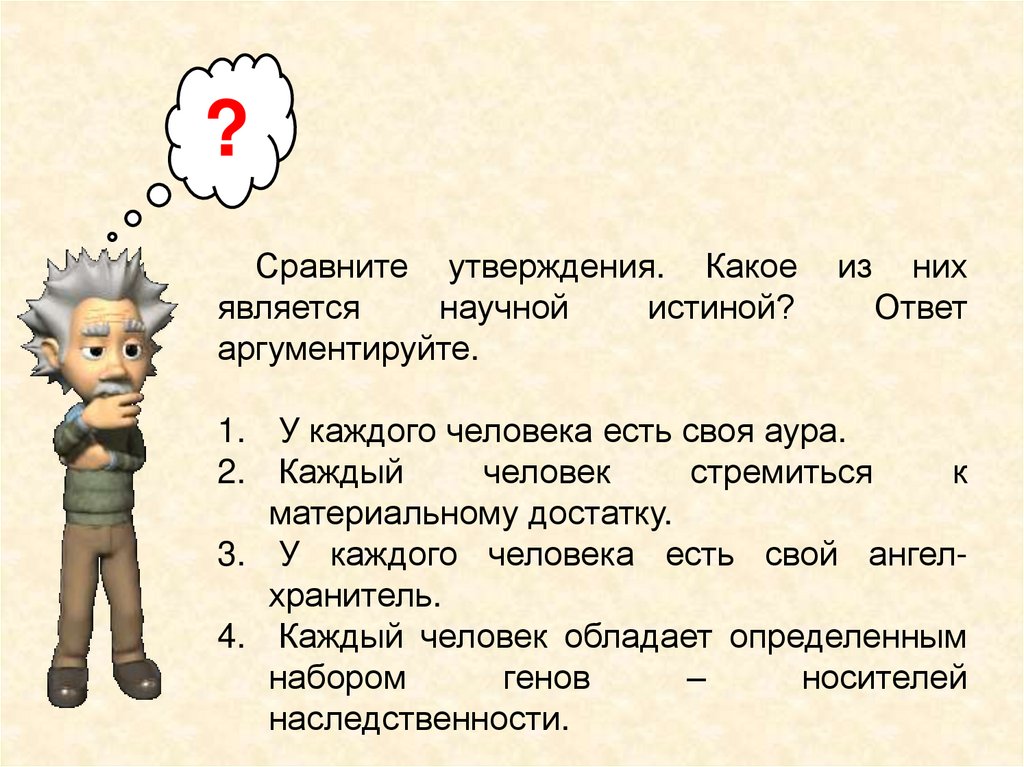 ?

Сравните утверждения. Какое из них является научной истиной? Ответ аргументируйте.

1. У каждого человека есть своя аура.
2. Каждый человек стремиться к материальному достатку.
3. У каждого человека есть свой ангел-хранитель.
4. Каждый человек обладает определенным набором генов – носителей наследственности.